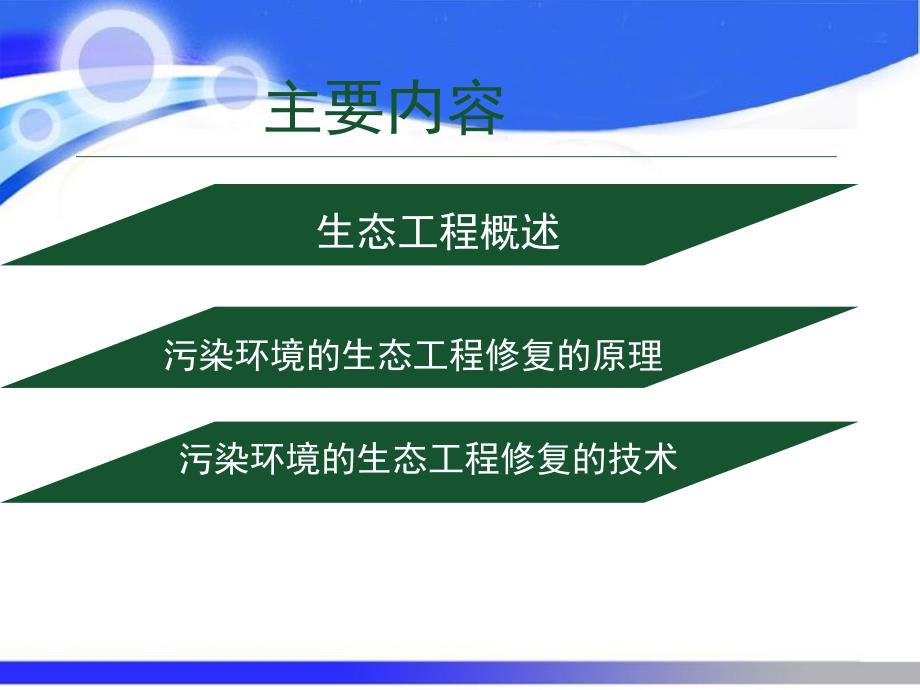 主要内容

生态工程概述

污染环境的生态工程修复的原理

污染环境的生态工程修复的技术